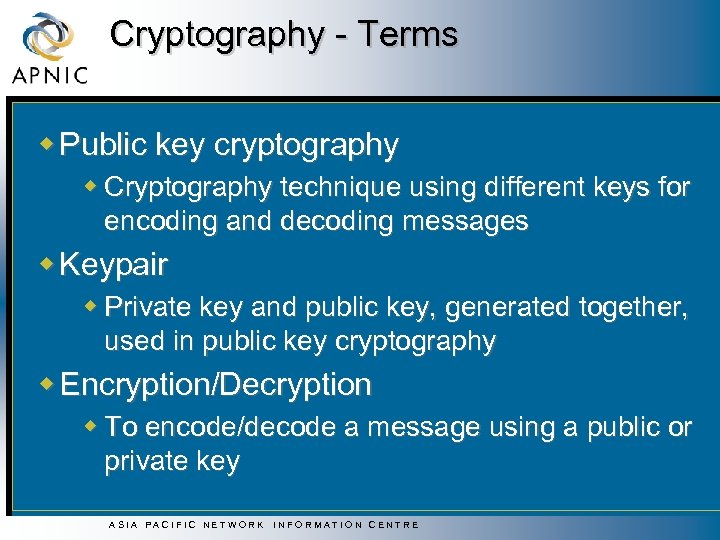 APNIC

Cryptography - Terms

Public key cryptography

Cryptography technique using different keys for encoding and decoding messages

Keypair

Private key and public key, generated together, used in public key cryptography

Encryption/Decryption

To encode/decode a message using a public or private key

ASIA PACIFIC NETWORK INFORMATION CENTRE